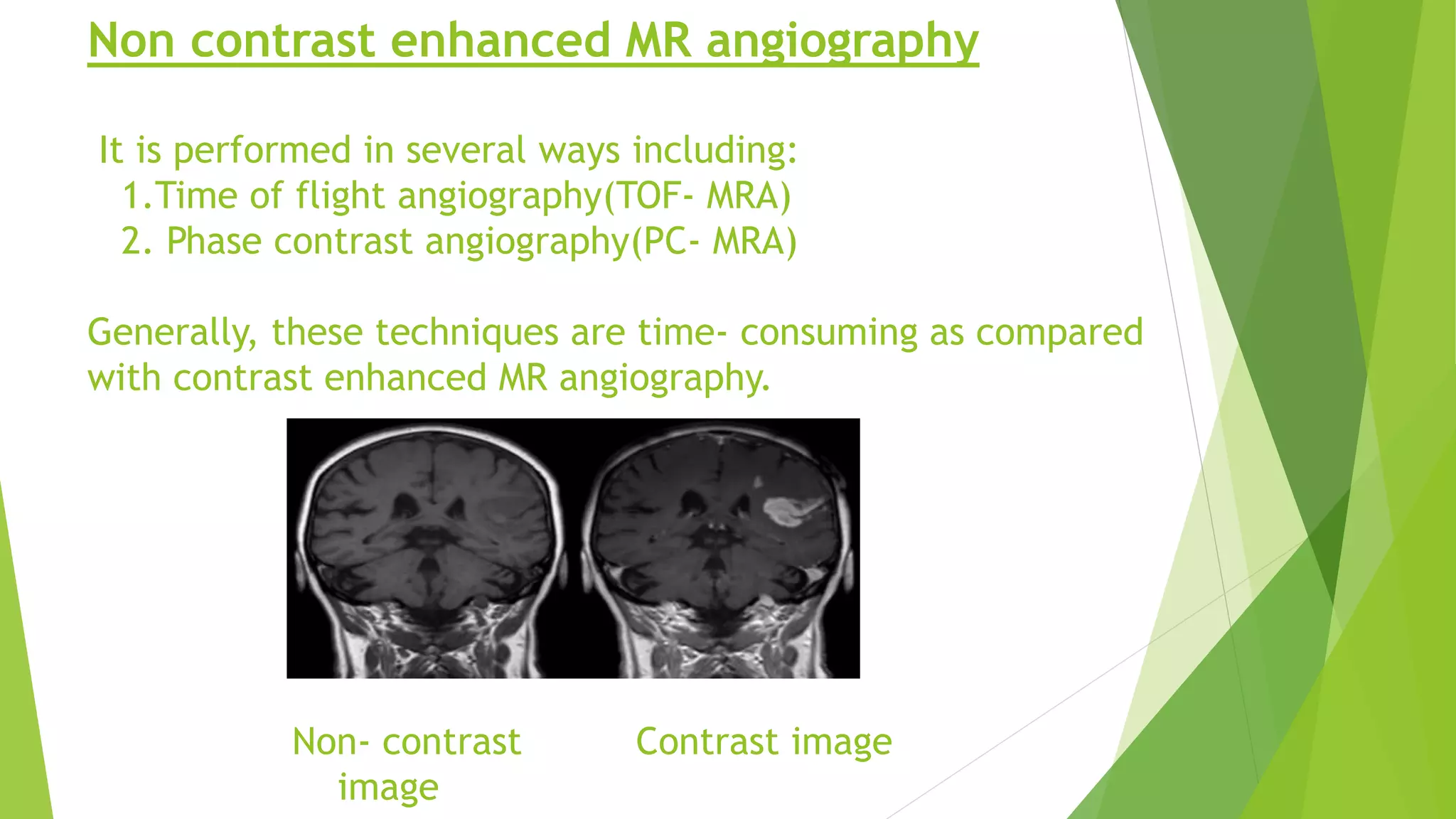 Non contrast enhanced MR angiography

It is performed in several ways including:
1.Time of flight angiography(TOF- MRA)
2. Phase contrast angiography(PC- MRA)

Generally, these techniques are time- consuming as compared with contrast enhanced MR angiography.

Non- contrast image

Contrast image